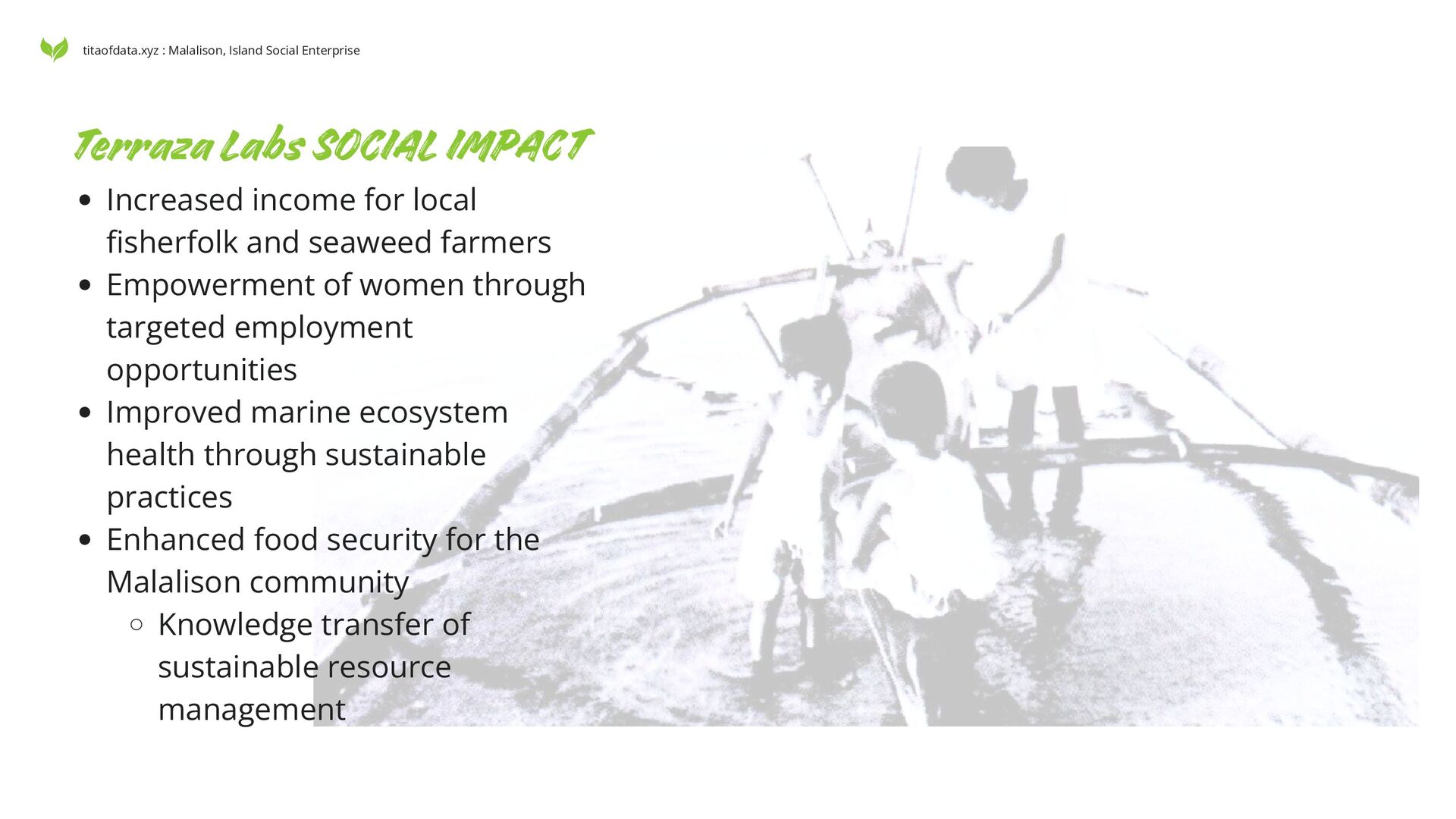 titaofdata.xyz : Malalison, Island Social Enterprise

Terraza Labs SOCIAL IMPACT

- Increased income for local fisherfolk and seaweed farmers
- Empowerment of women through targeted employment opportunities
- Improved marine ecosystem health through sustainable practices
- Enhanced food security for the Malalison community
  - Knowledge transfer of sustainable resource management